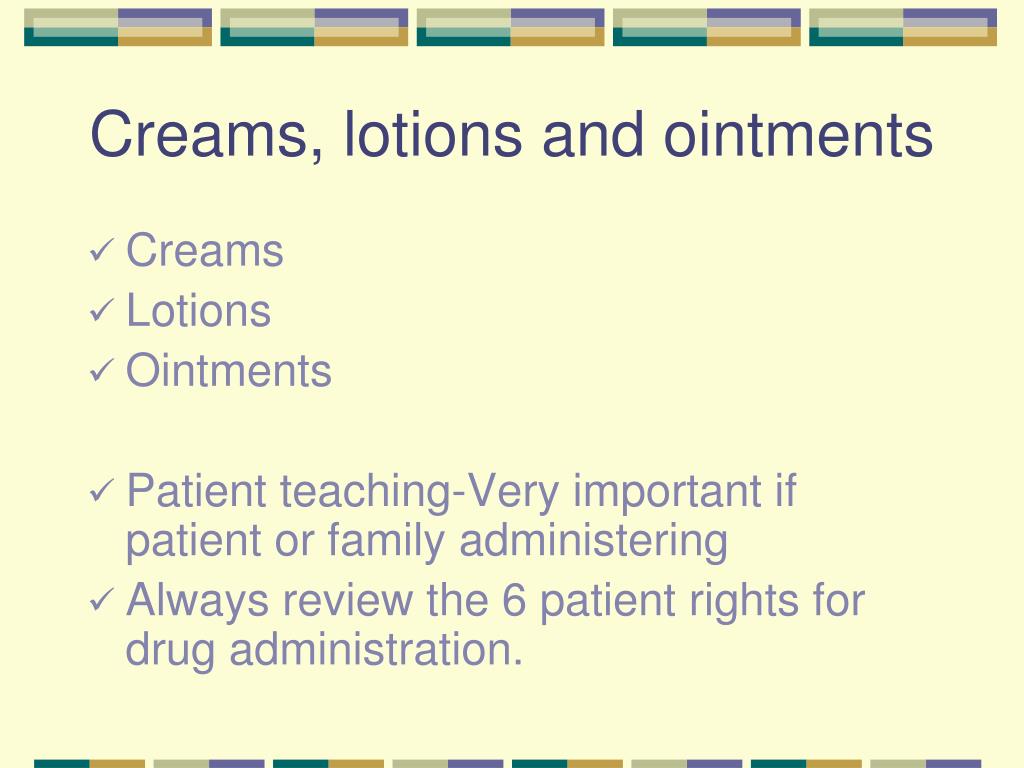 Creams, lotions and ointments

✓ Creams
✓ Lotions
✓ Ointments

✓ Patient teaching-Very important if patient or family administering
✓ Always review the 6 patient rights for drug administration.